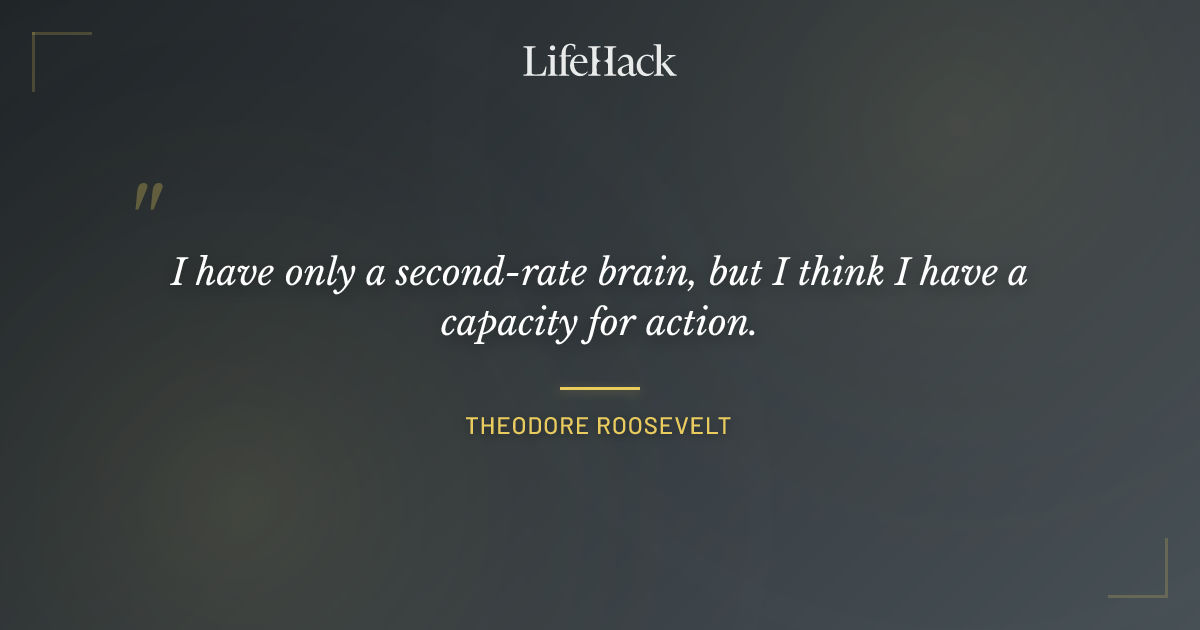 LifeHack

"

I have only a second-rate brain, but I think I have a capacity for action.

THEODORE ROOSEVELT